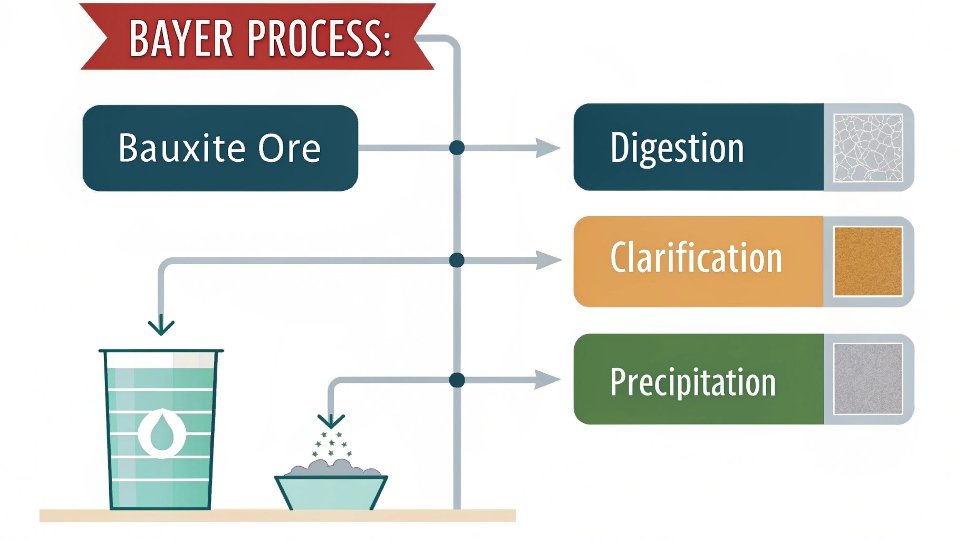 BAYER PROCESS:

Bauxite Ore

Digestion

Clarification

Precipitation